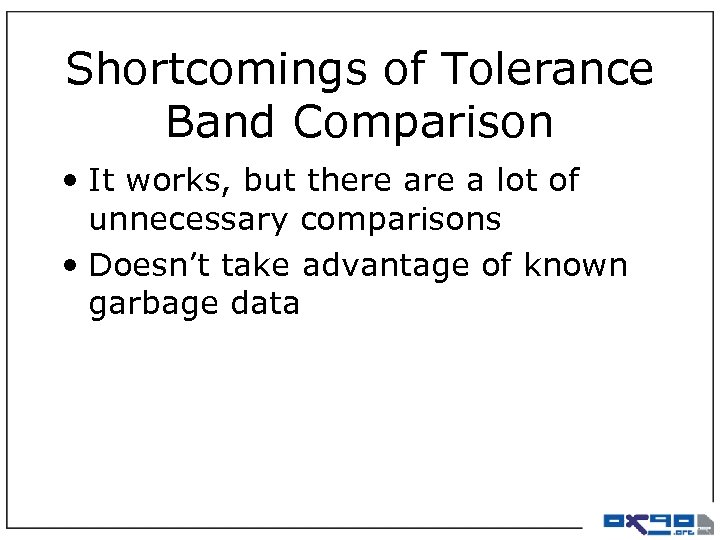 Shortcomings of Tolerance Band Comparison

• It works, but there are a lot of unnecessary comparisons

• Doesn't take advantage of known garbage data

0x90.org